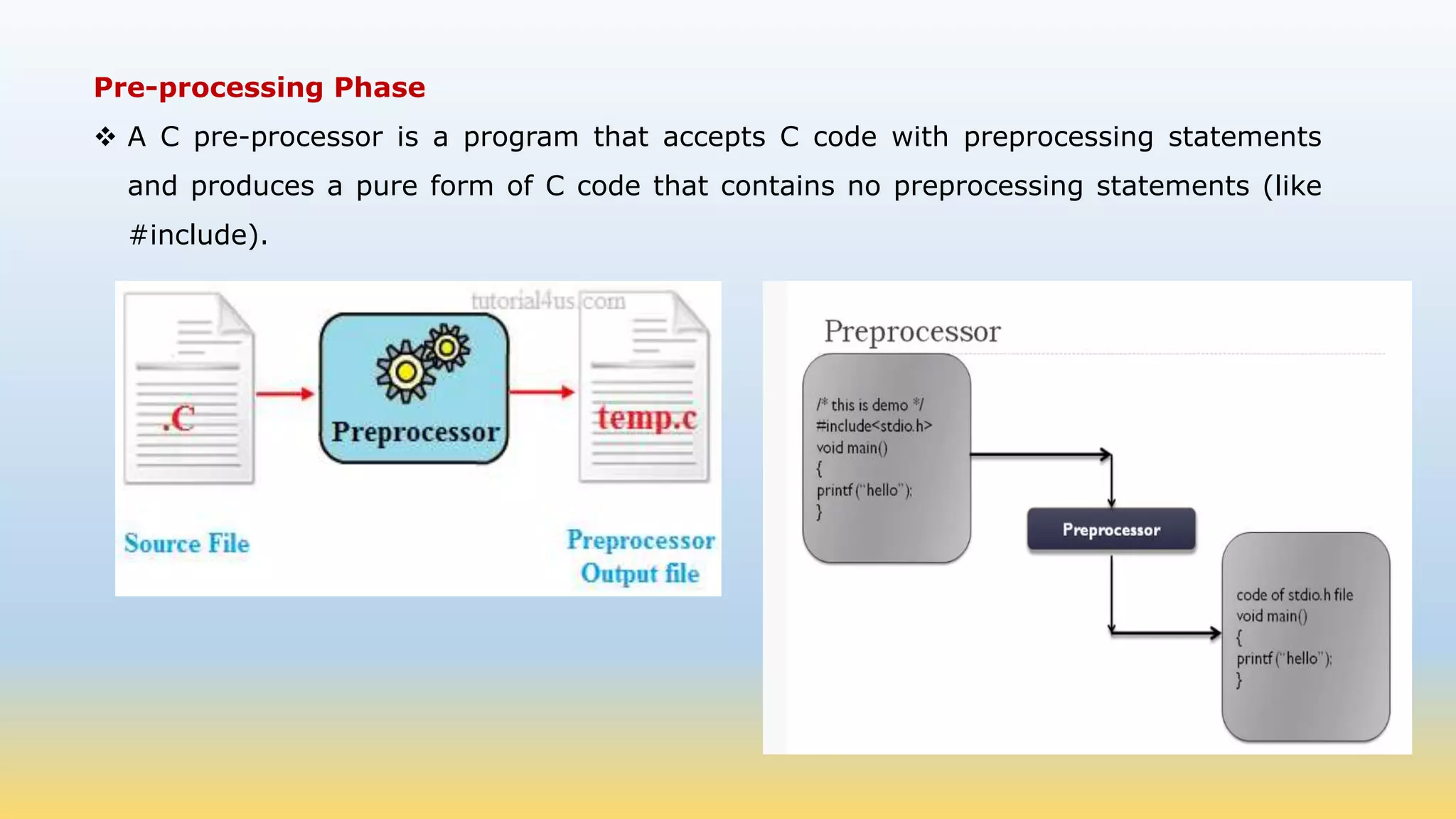 Pre-processing Phase

❖ A C pre-processor is a program that accepts C code with preprocessing statements and produces a pure form of C code that contains no preprocessing statements (like #include).

tutorial4us.com

.C

Preprocessor

temp.c

Source File

Preprocessor Output file

Preprocessor

/* this is demo */
#include<stdio.h>
void main()
{
printf("hello");
}

Preprocessor

code of stdio.h file
void main()
{
printf("hello");
}